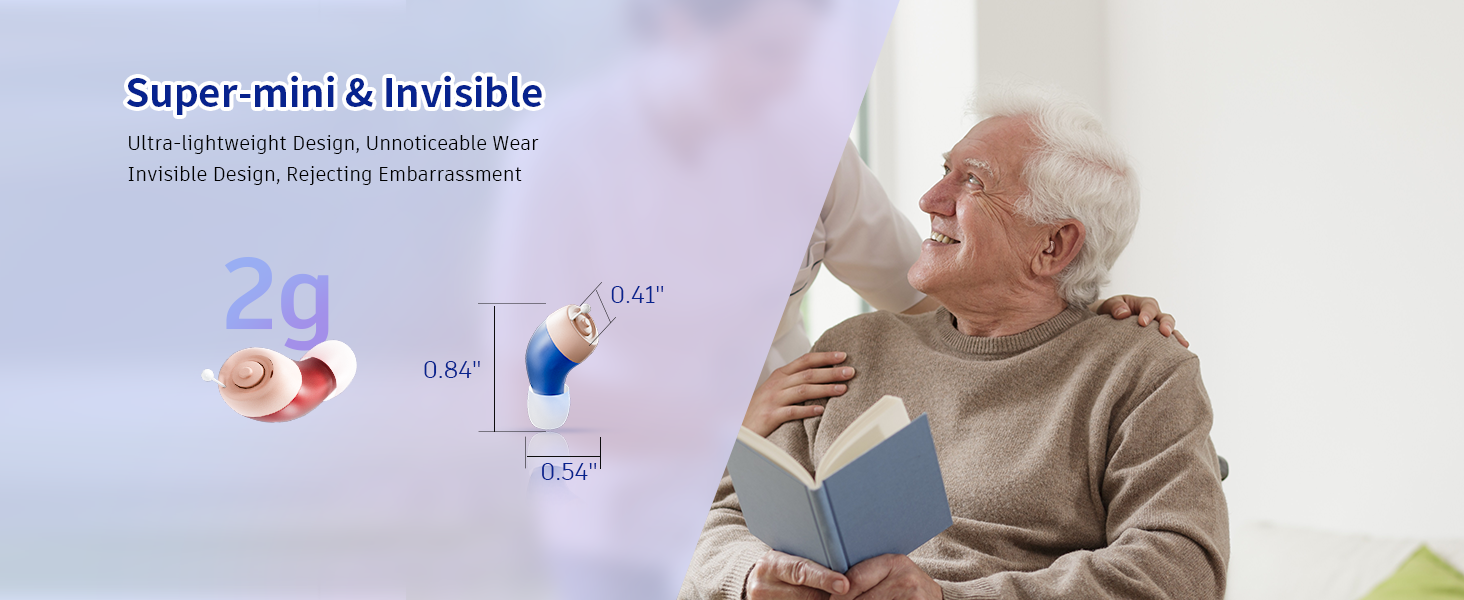 Super-mini & Invisible

Ultra-lightweight Design, Unnoticeable Wear
Invisible Design, Rejecting Embarrassment

2g

0.41"

0.84"

0.54"